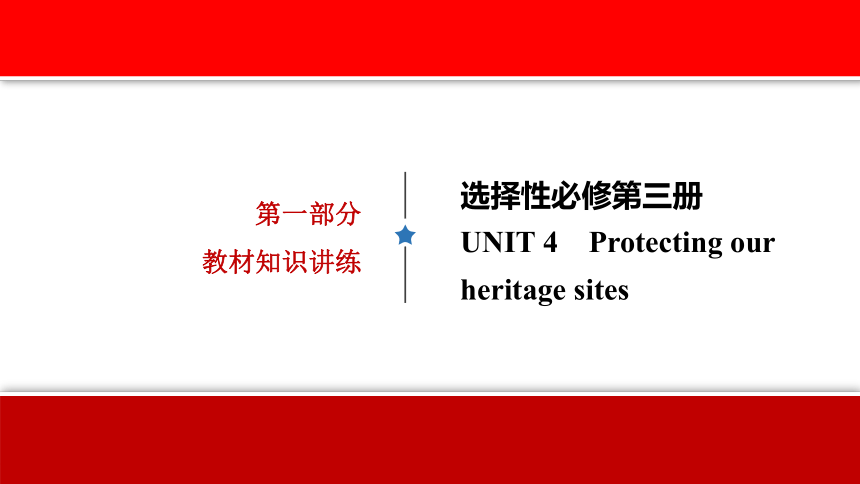 第一部分
教材知识讲练

选择性必修第三册
UNIT 4 Protecting our heritage sites